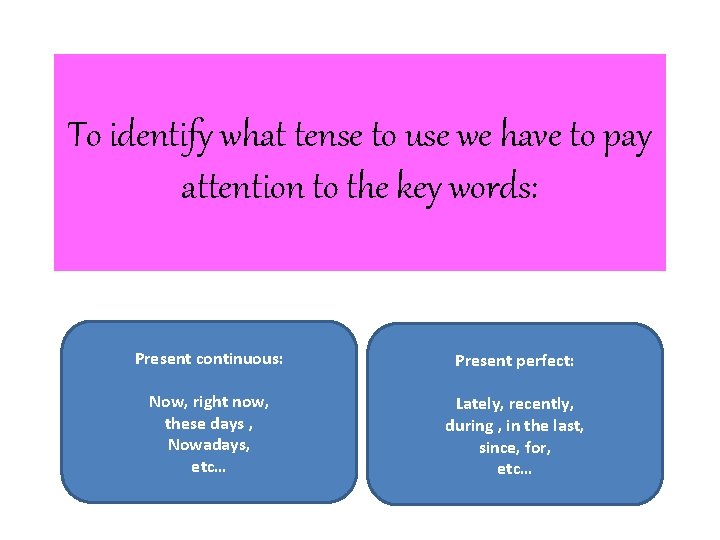 To identify what tense to use we have to pay attention to the key words:

Present continuous:

Now, right now,
these days ,
Nowadays,
etc...

Present perfect:

Lately, recently,
during , in the last,
since, for,
etc...